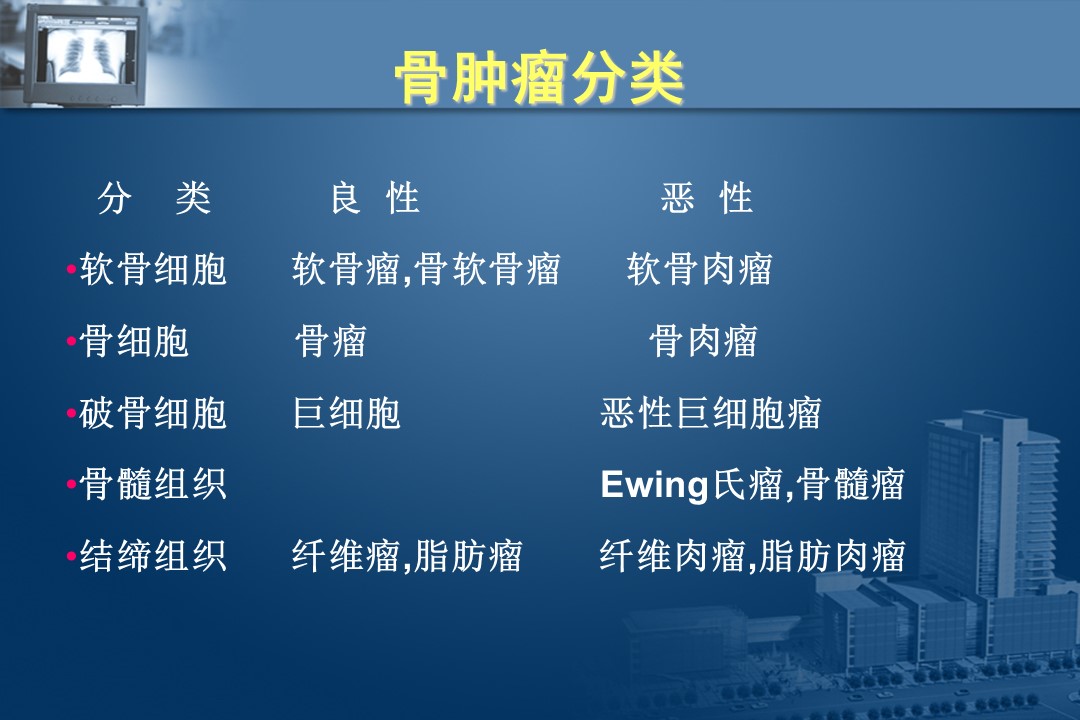 骨肿瘤分类

| 分 类 | 良 性 | 恶 性 |
|---|---|---|
| •软骨细胞 | 软骨瘤,骨软骨瘤 | 软骨肉瘤 |
| •骨细胞 | 骨瘤 | 骨肉瘤 |
| •破骨细胞 | 巨细胞 | 恶性巨细胞瘤 |
| •骨髓组织 | | Ewing氏瘤,骨髓瘤 |
| •结缔组织 | 纤维瘤,脂肪瘤 | 纤维肉瘤,脂肪肉瘤 |